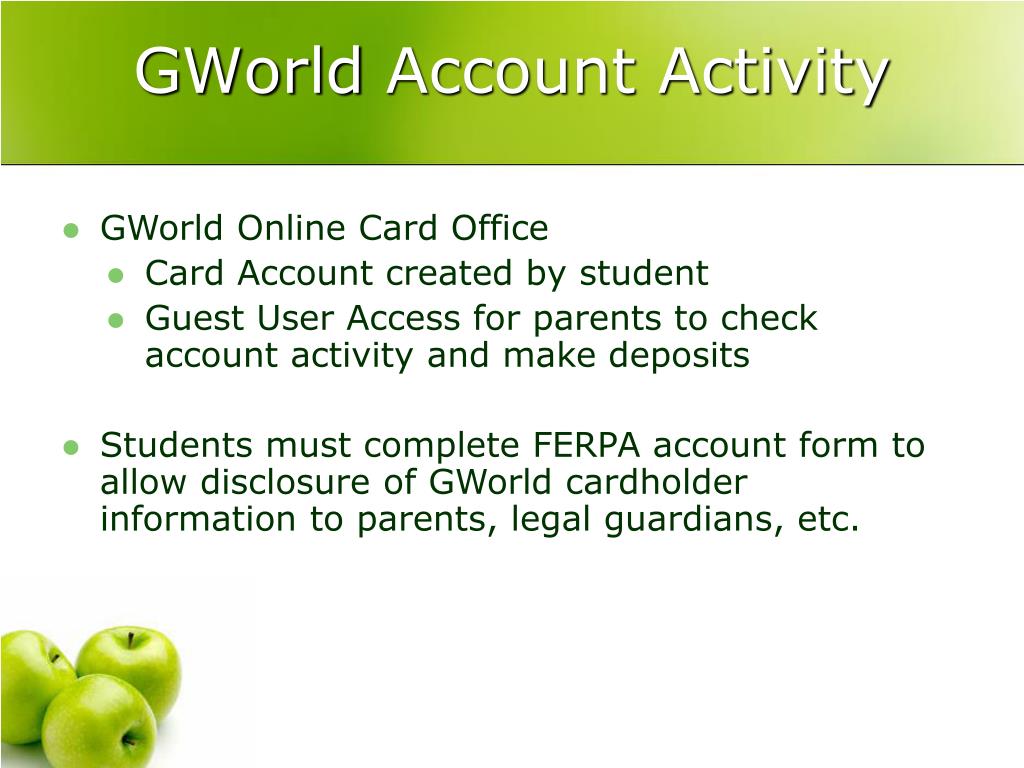 GWorld Account Activity

- GWorld Online Card Office
  - Card Account created by student
  - Guest User Access for parents to check account activity and make deposits

- Students must complete FERPA account form to allow disclosure of GWorld cardholder information to parents, legal guardians, etc.